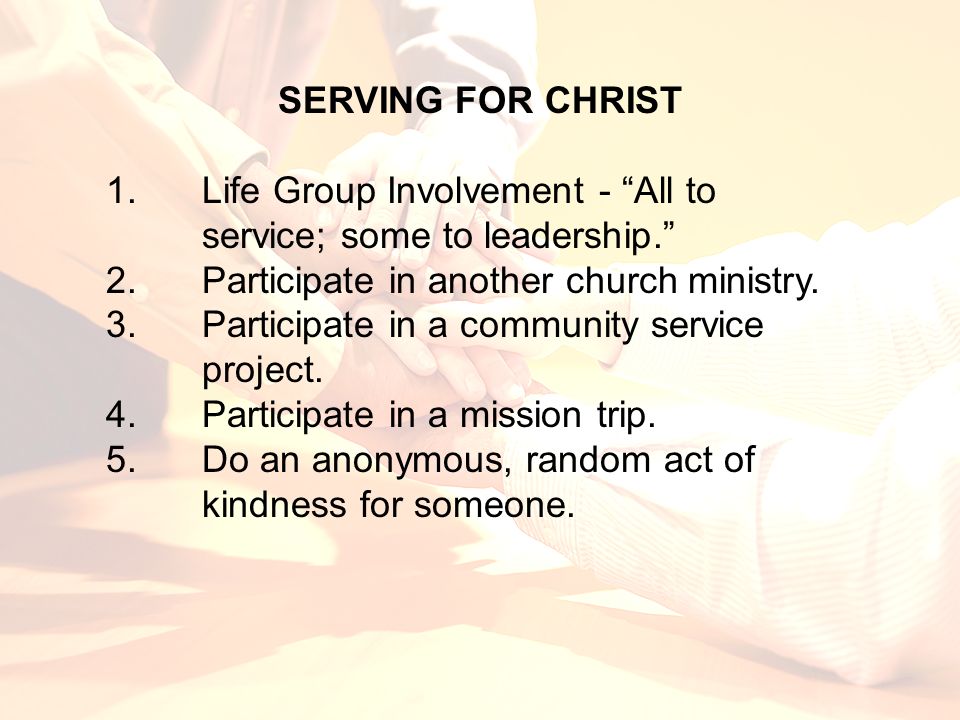 SERVING FOR CHRIST

1. Life Group Involvement - “All to service; some to leadership.”
2. Participate in another church ministry.
3. Participate in a community service project.
4. Participate in a mission trip.
5. Do an anonymous, random act of kindness for someone.